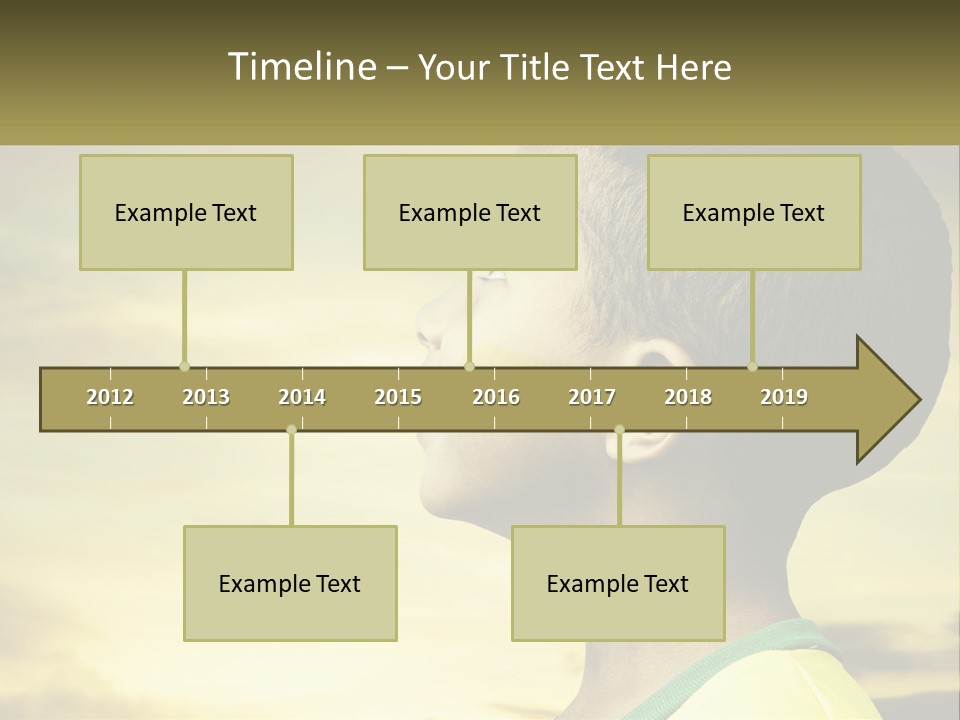 Timeline – Your Title Text Here

Example Text

Example Text

Example Text

2012 2013 2014 2015 2016 2017 2018 2019

Example Text

Example Text